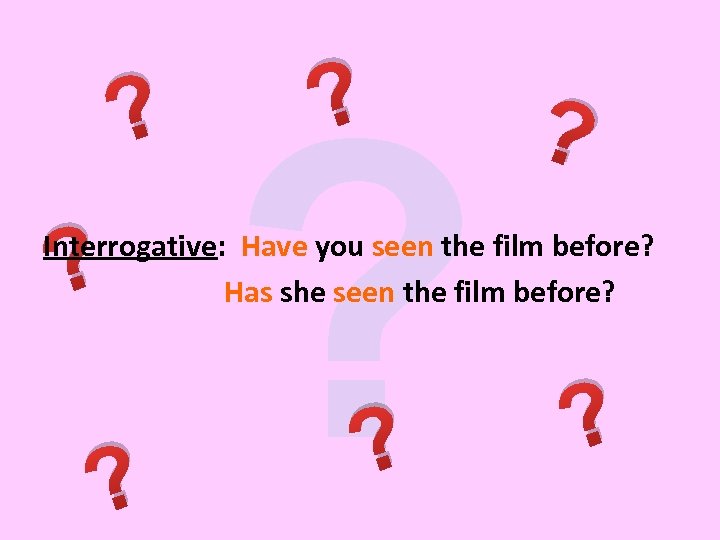 Interrogative: Have you seen the film before?
Has she seen the film before?